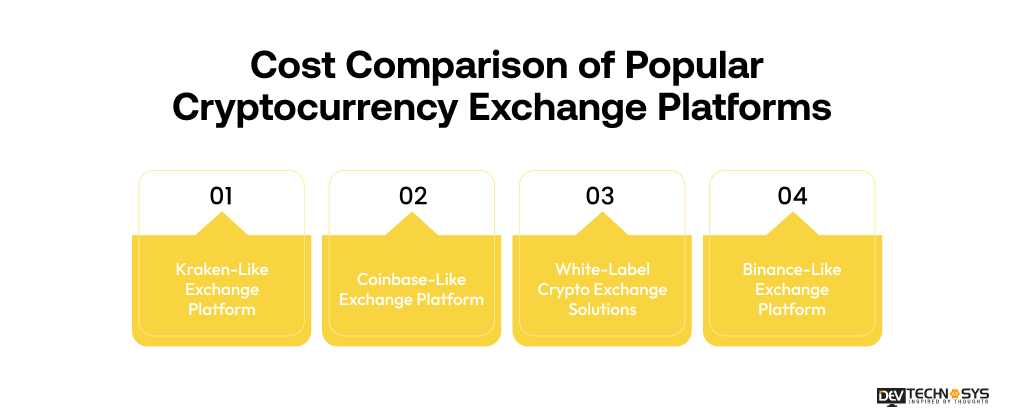 Cost Comparison of Popular Cryptocurrency Exchange Platforms

01

Kraken-Like Exchange Platform

02

Coinbase-Like Exchange Platform

03

White-Label Crypto Exchange Solutions

04

Binance-Like Exchange Platform

DEV TECHNOSYS
INSPIRED BY THOUGHTS